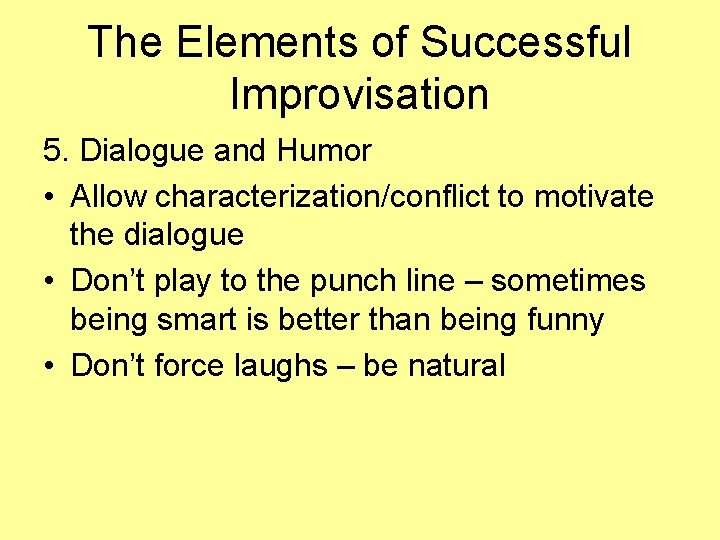 The Elements of Successful Improvisation

5. Dialogue and Humor

• Allow characterization/conflict to motivate the dialogue

• Don’t play to the punch line – sometimes being smart is better than being funny

• Don’t force laughs – be natural